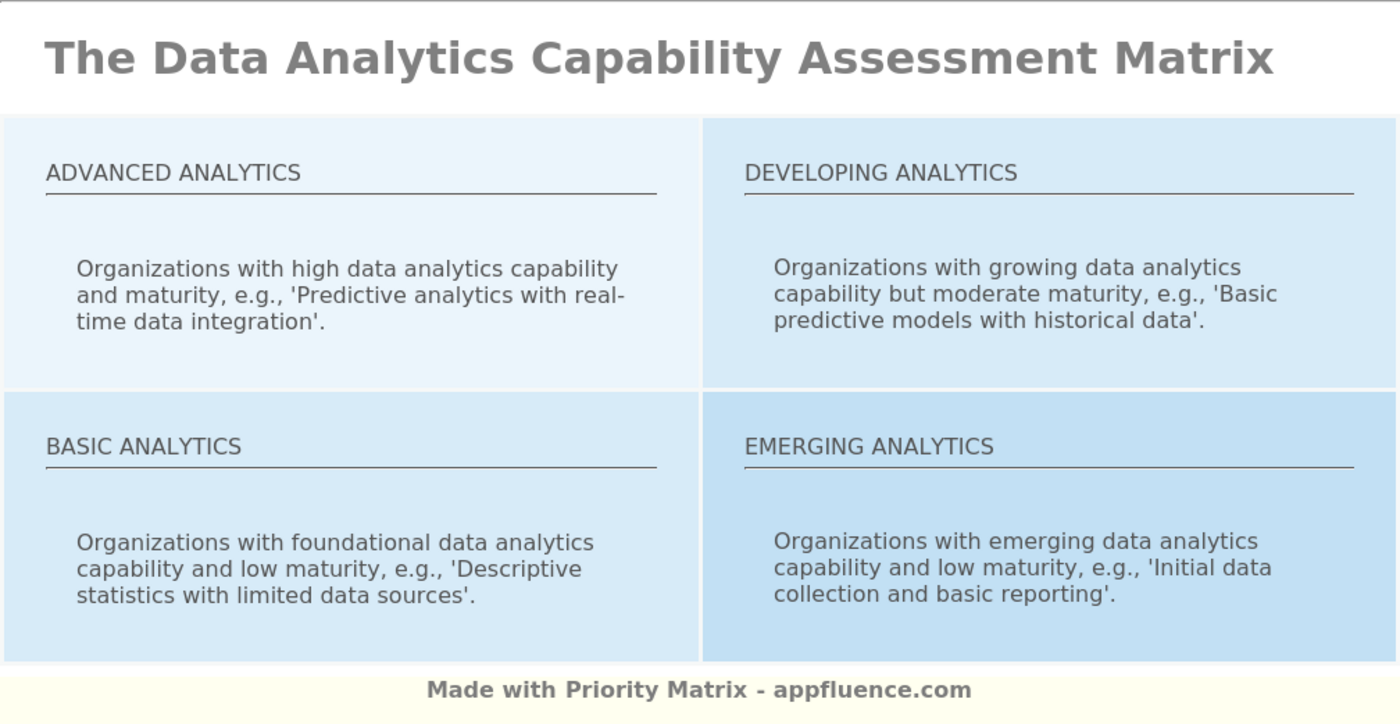 The Data Analytics Capability Assessment Matrix

ADVANCED ANALYTICS

Organizations with high data analytics capability and maturity, e.g., 'Predictive analytics with real-time data integration'.

DEVELOPING ANALYTICS

Organizations with growing data analytics capability but moderate maturity, e.g., 'Basic predictive models with historical data'.

BASIC ANALYTICS

Organizations with foundational data analytics capability and low maturity, e.g., 'Descriptive statistics with limited data sources'.

EMERGING ANALYTICS

Organizations with emerging data analytics capability and low maturity, e.g., 'Initial data collection and basic reporting'.

Made with Priority Matrix - appfluence.com